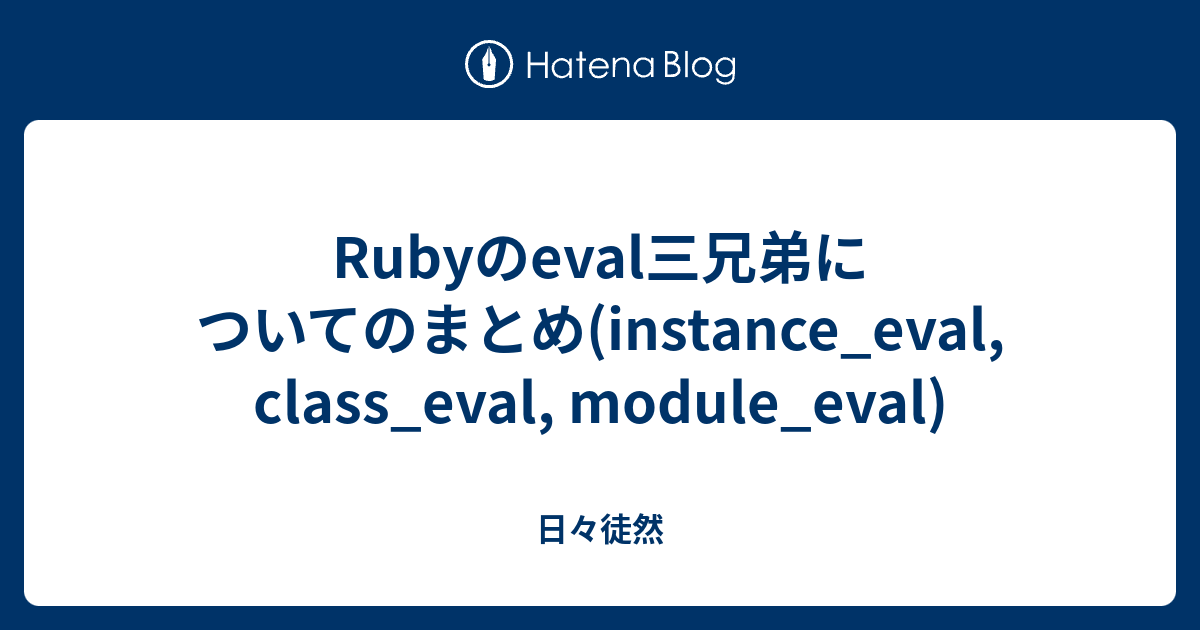 Hatena Blog

Rubyのeval三兄弟についてのまとめ(instance_eval, class_eval, module_eval)

日々徒然